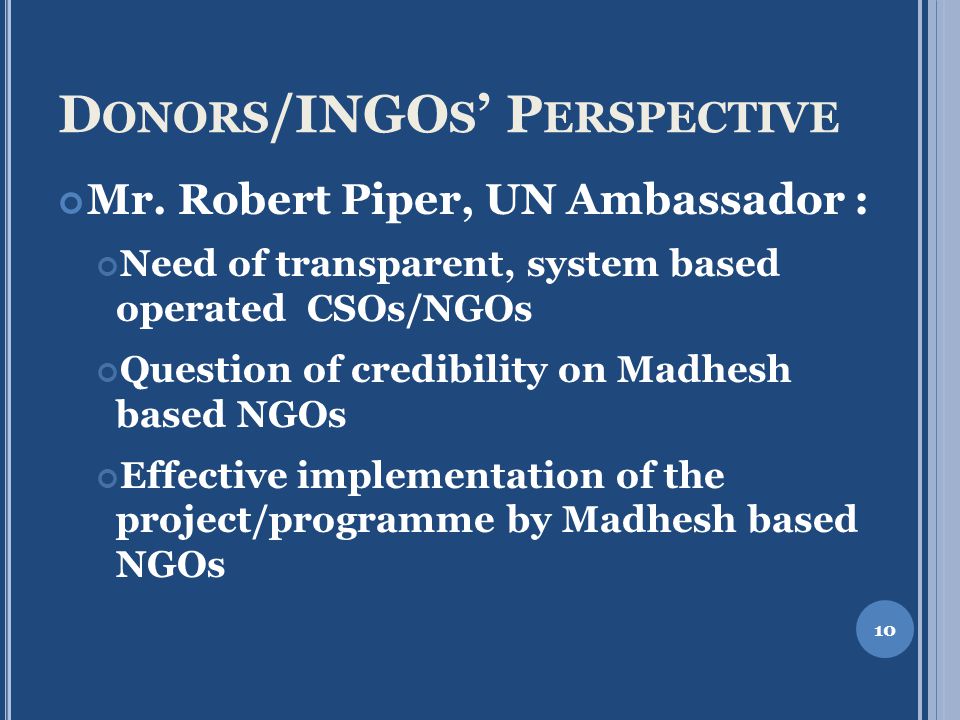 DONORS/INGOS' PERSPECTIVE

Mr. Robert Piper, UN Ambassador :

Need of transparent, system based operated CSOs/NGOs

Question of credibility on Madhesh based NGOs

Effective implementation of the project/programme by Madhesh based NGOs

10